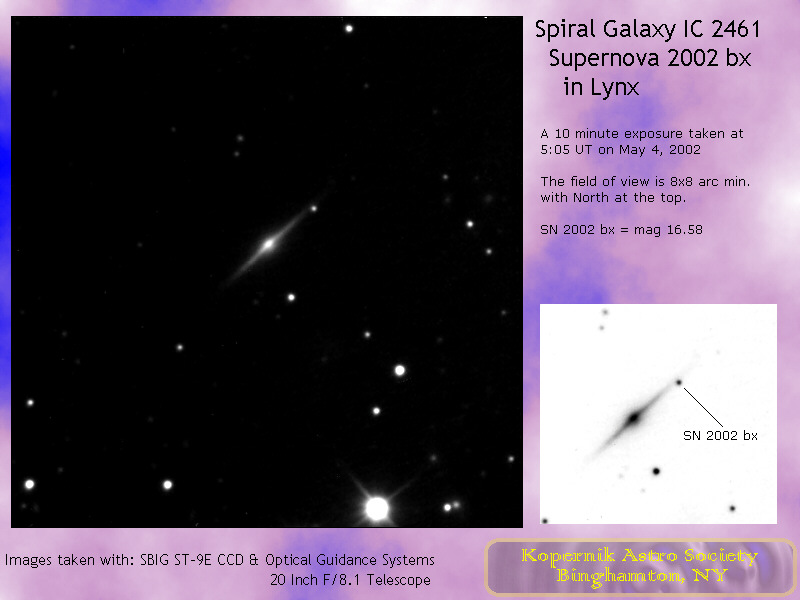 Spiral Galaxy IC 2461
Supernova 2002 bx
in Lynx

A 10 minute exposure taken at 5:05 UT on May 4, 2002

The field of view is 8x8 arc min. with North at the top.

SN 2002 bx = mag 16.58

SN 2002 bx

Images taken with: SBIG ST-9E CCD & Optical Guidance Systems
20 Inch F/8.1 Telescope

Kopernik Astro Society
Binghamton, NY